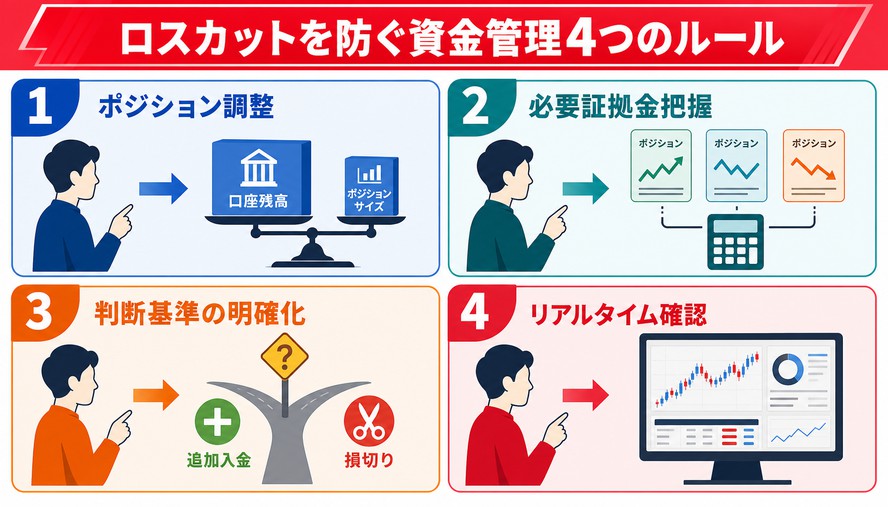 ロスカットを防ぐ資金管理4つのルール

1 ポジション調整

口座残高

ポジションサイズ

2 必要証拠金把握

ポジション

ポジション

ポジション

3 判断基準の明確化

?

追加入金

損切り

4 リアルタイム確認